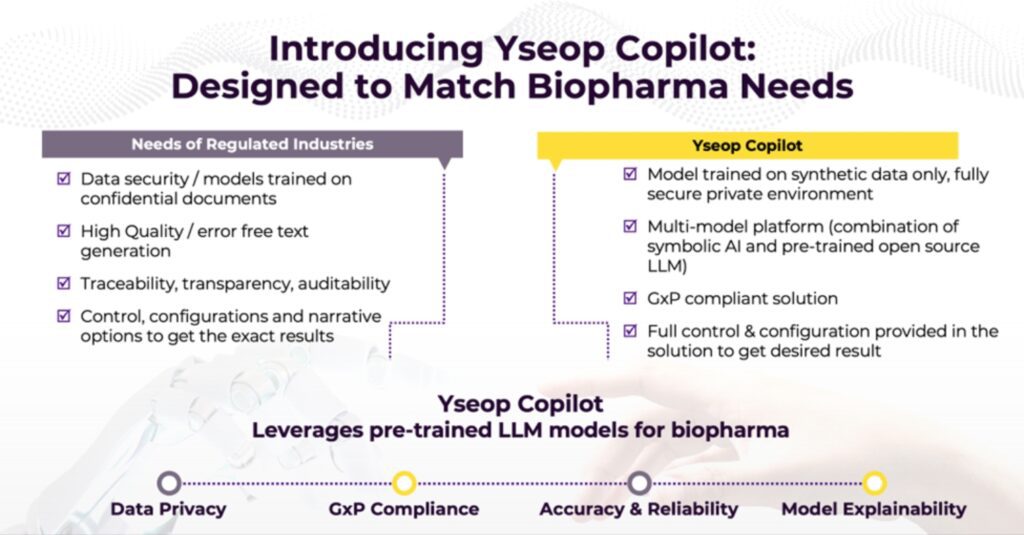 Introducing Yseop Copilot: Designed to Match Biopharma Needs

Needs of Regulated Industries

☑ Data security / models trained on confidential documents

☑ High Quality / error free text generation

☑ Traceability, transparency, auditability

☑ Control, configurations and narrative options to get the exact results

Yseop Copilot

☑ Model trained on synthetic data only, fully secure private environment

☑ Multi-model platform (combination of symbolic AI and pre-trained open source LLM)

☑ GxP compliant solution

☑ Full control & configuration provided in the solution to get desired result

Yseop Copilot
Leverages pre-trained LLM models for biopharma

Data Privacy

GxP Compliance

Accuracy & Reliability

Model Explainability